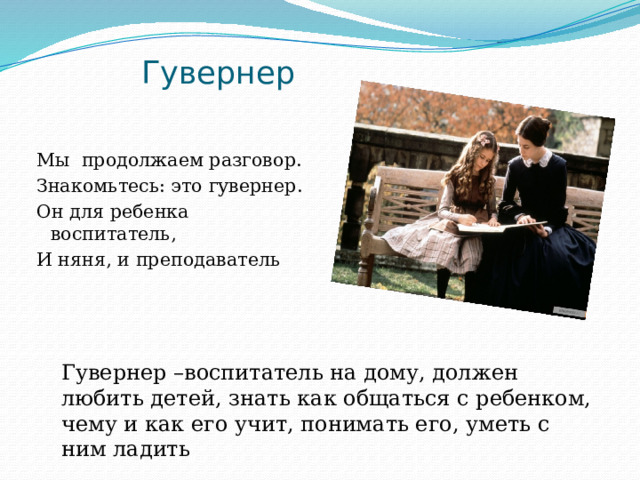 Гувернер

Мы продолжаем разговор.
Знакомьтесь: это гувернер.
Он для ребенка воспитатель,
И няня, и преподаватель

Гувернер –воспитатель на дому, должен любить детей, знать как общаться с ребенком, чему и как его учит, понимать его, уметь с ним ладить